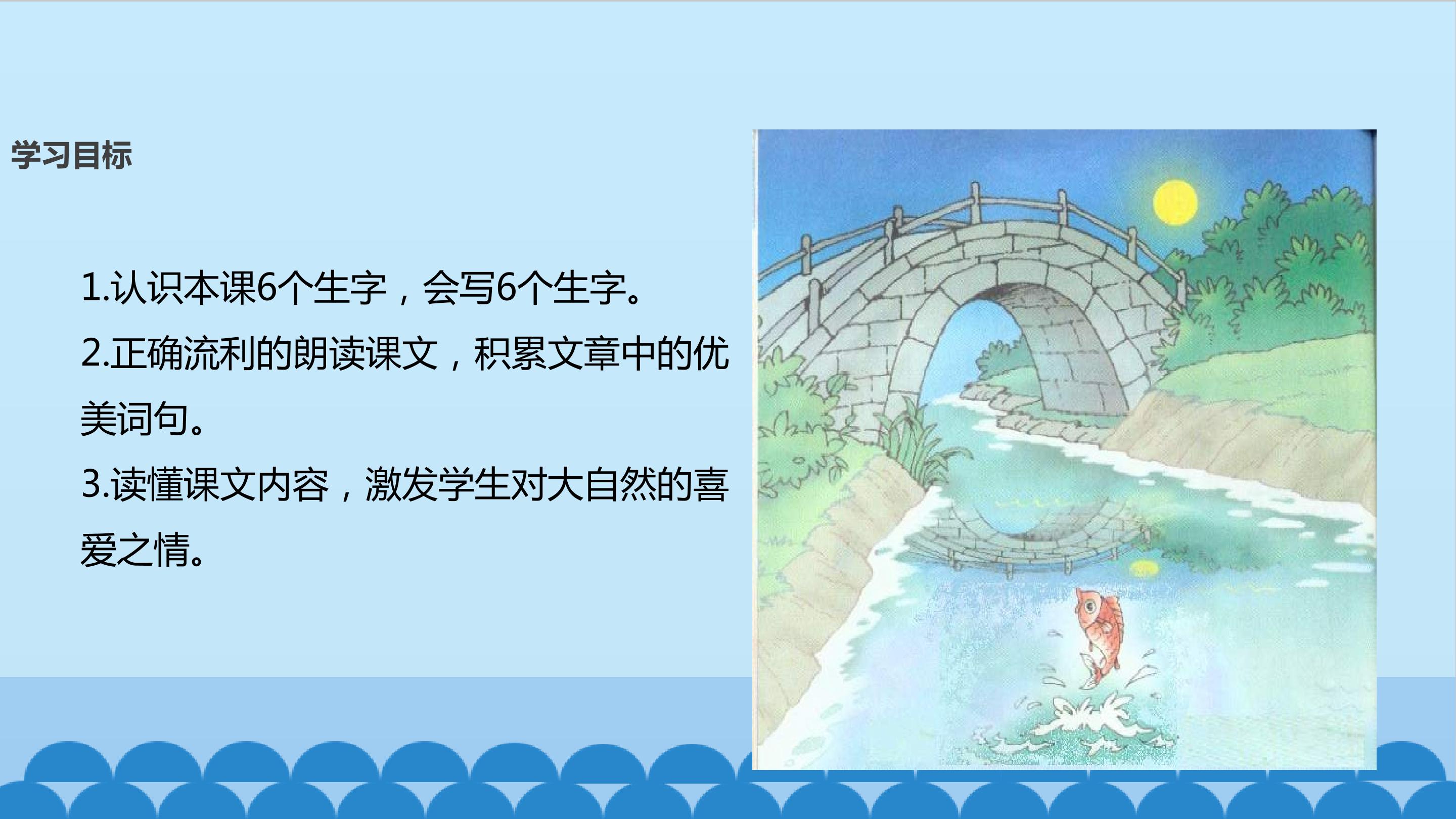 学习目标

1.认识本课6个生字，会写6个生字。

2.正确流利的朗读课文，积累文章中的优美词句。

3.读懂课文内容，激发学生对大自然的喜爱之情。